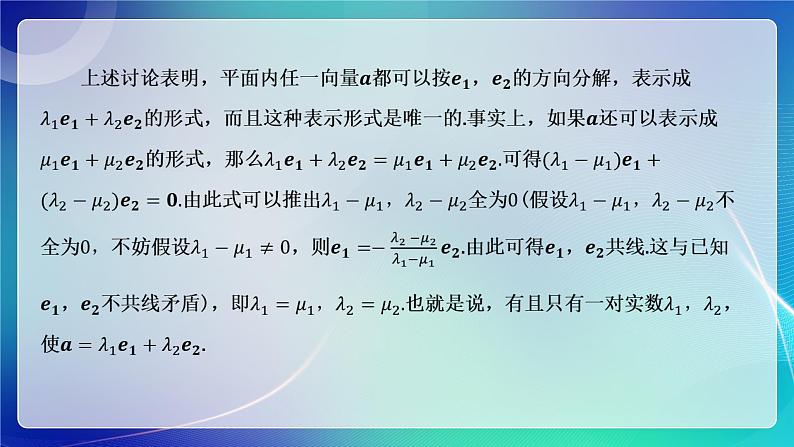 上述讨论表明，平面内任一向量$\boldsymbol{a}$都可以按$\boldsymbol{e_1}$，$\boldsymbol{e_2}$的方向分解，表示成$\lambda_1\boldsymbol{e_1}+\lambda_2\boldsymbol{e_2}$的形式，而且这种表示形式是唯一的.事实上，如果$\boldsymbol{a}$还可以表示成$\mu_1\boldsymbol{e_1}+\mu_2\boldsymbol{e_2}$的形式，那么$\lambda_1\boldsymbol{e_1}+\lambda_2\boldsymbol{e_2}=\mu_1\boldsymbol{e_1}+\mu_2\boldsymbol{e_2}$.可得$(\lambda_1-\mu_1)\boldsymbol{e_1}+(\lambda_2-\mu_2)\boldsymbol{e_2}=\boldsymbol{0}$.由此式可以推出$\lambda_1-\mu_1$，$\lambda_2-\mu_2$全为0（假设$\lambda_1-\mu_1$，$\lambda_2-\mu_2$不全为0，不妨假设$\lambda_1-\mu_1\neq 0$，则$\boldsymbol{e_1}=-\frac{\lambda_2-\mu_2}{\lambda_1-\mu_1}\boldsymbol{e_2}$.由此可得$\boldsymbol{e_1}$，$\boldsymbol{e_2}$共线.这与已知$\boldsymbol{e_1}$，$\boldsymbol{e_2}$不共线矛盾），即$\lambda_1=\mu_1$，$\lambda_2=\mu_2$.也就是说，有且只有一对实数$\lambda_1$，$\lambda_2$，使$\boldsymbol{a}=\lambda_1\boldsymbol{e_1}+\lambda_2\boldsymbol{e_2}$.